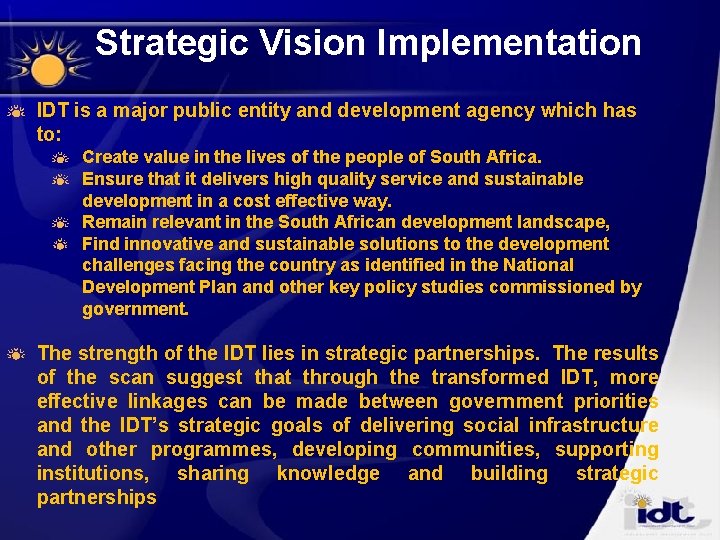 Strategic Vision Implementation

IDT is a major public entity and development agency which has to:

Create value in the lives of the people of South Africa.

Ensure that it delivers high quality service and sustainable development in a cost effective way.

Remain relevant in the South African development landscape,

Find innovative and sustainable solutions to the development challenges facing the country as identified in the National Development Plan and other key policy studies commissioned by government.

The strength of the IDT lies in strategic partnerships. The results of the scan suggest that through the transformed IDT, more effective linkages can be made between government priorities and the IDT's strategic goals of delivering social infrastructure and other programmes, developing communities, supporting institutions, sharing knowledge and building strategic partnerships

idt